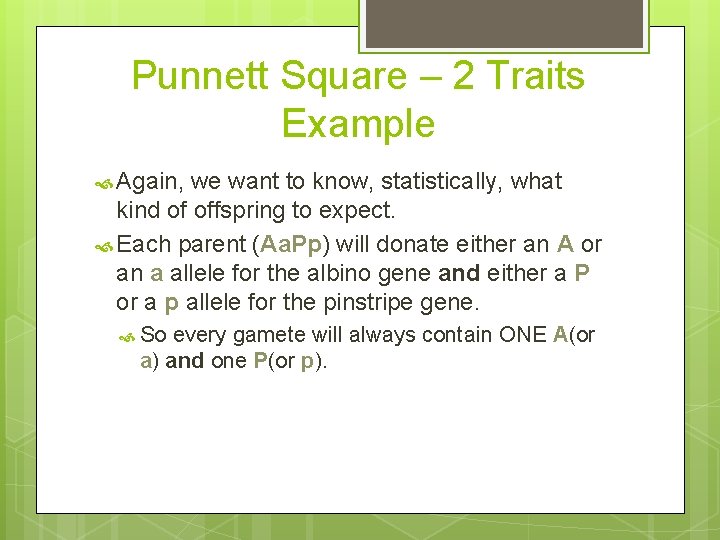 Punnett Square – 2 Traits Example

Again, we want to know, statistically, what kind of offspring to expect.

Each parent (AaPp) will donate either an A or an a allele for the albino gene and either a P or a p allele for the pinstripe gene.

So every gamete will always contain ONE A(or a) and one P(or p).